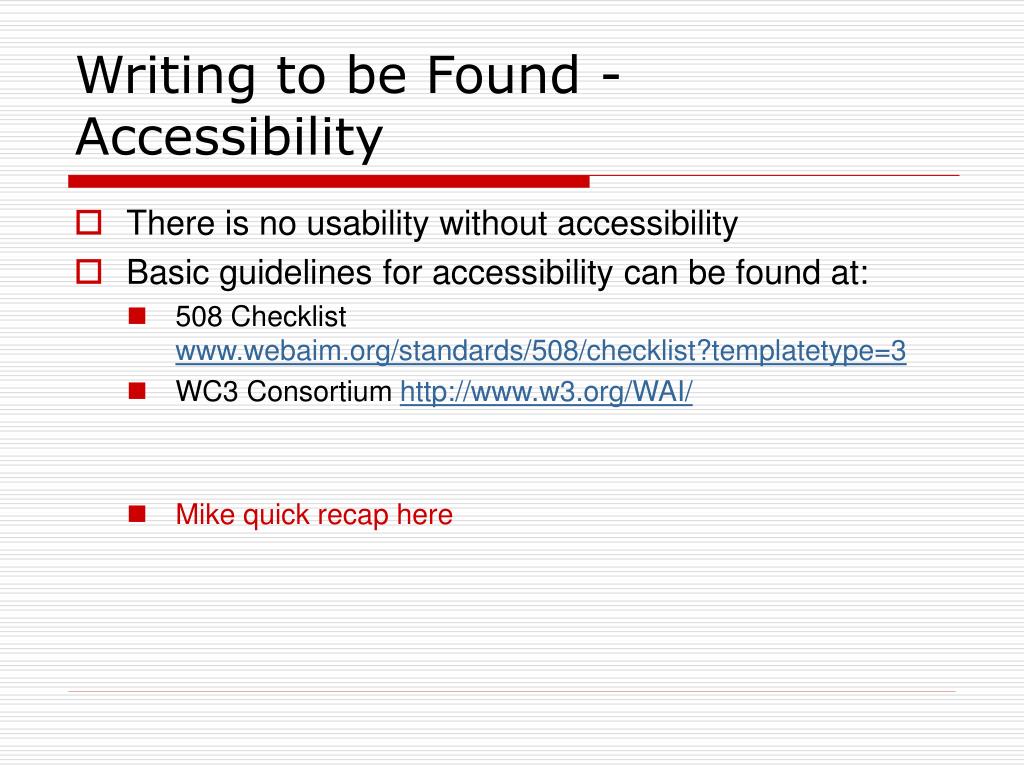 Writing to be Found - Accessibility

There is no usability without accessibility

Basic guidelines for accessibility can be found at:

508 Checklist www.webaim.org/standards/508/checklist?templatetype=3

WC3 Consortium http://www.w3.org/WAI/

Mike quick recap here